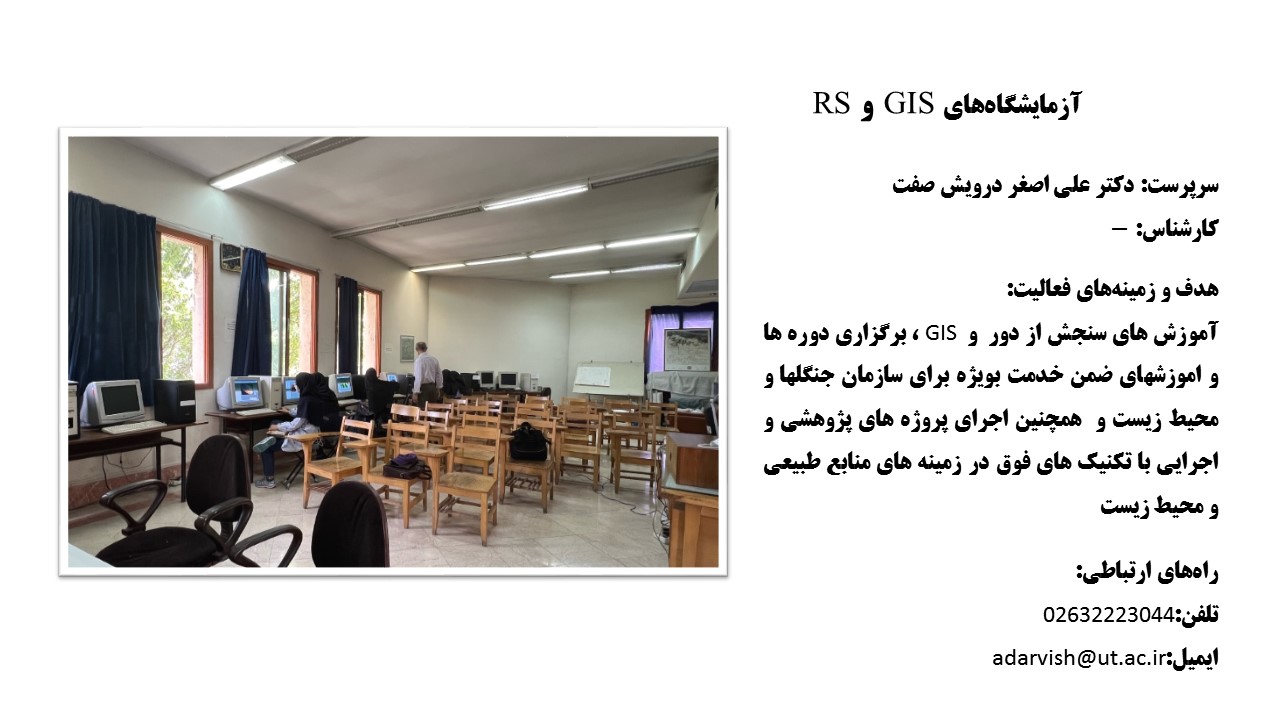 آزمایشگاه‌های GIS و RS

سرپرست: دکتر علی اصغر درویش صفت
کارشناس: –

هدف و زمینه‌های فعالیت:
آموزش های سنجش از دور و GIS ، برگزاری دوره ها و اموزشهای ضمن خدمت بویژه برای سازمان جنگلها و محیط زیست و همچنین اجرای پروژه های پژوهشی و اجرایی با تکنیک های فوق در زمینه های منابع طبیعی و محیط زیست

راه‌های ارتباطی:
تلفن:02632223044
ایمیل:adarvish@ut.ac.ir